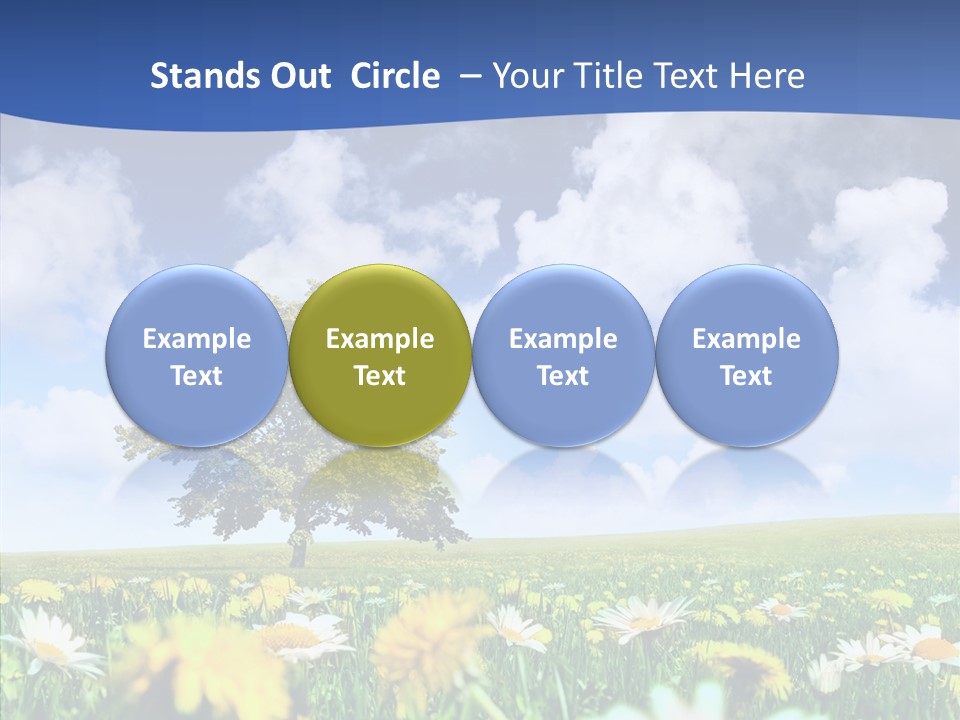 Stands Out Circle – Your Title Text Here

Example Text

Example Text

Example Text

Example Text